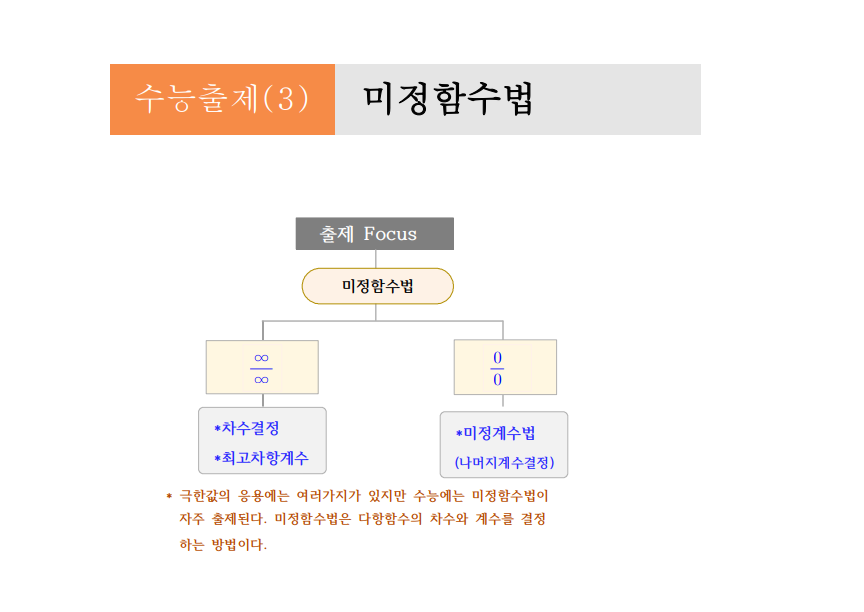 수능출제(3) 미정함수법

출제 Focus

미정함수법

$\frac{\infty}{\infty}$

$\frac{0}{0}$

*차수결정
*최고차항계수

*미정계수법
(나머지계수결정)

* 극한값의 응용에는 여러가지가 있지만 수능에는 미정함수법이 자주 출제된다. 미정함수법은 다항함수의 차수와 계수를 결정하는 방법이다.